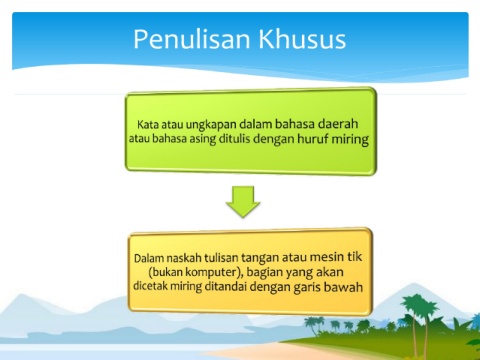 Penulisan Khusus

Kata atau ungkapan dalam bahasa daerah atau bahasa asing ditulis dengan huruf miring

Dalam naskah tulisan tangan atau mesin tik (bukan komputer), bagian yang akan dicetak miring ditandai dengan garis bawah